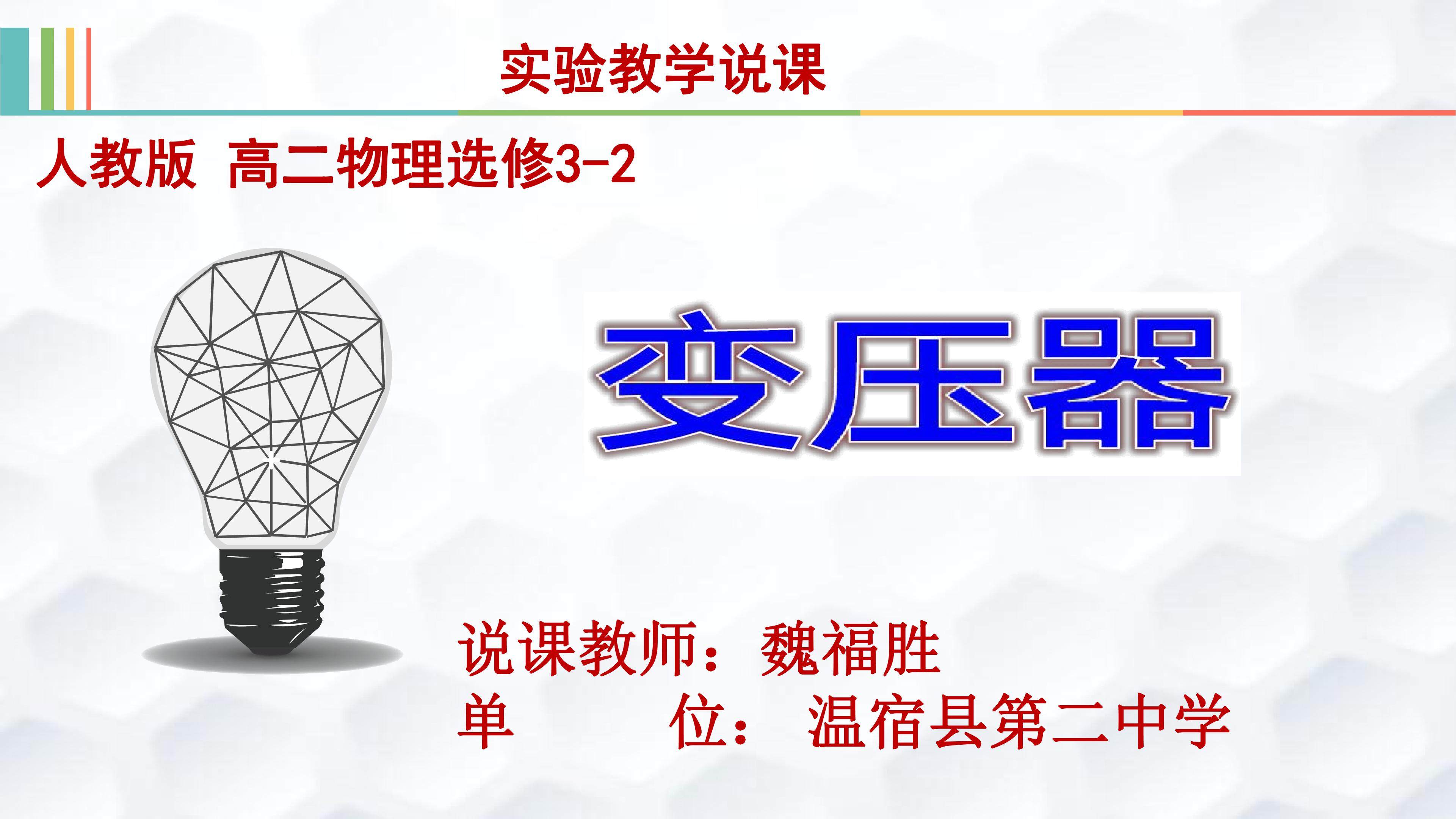 实验教学说课

人教版 高二物理选修3-2

变压器

说课教师：魏福胜
单 位：温宿县第二中学